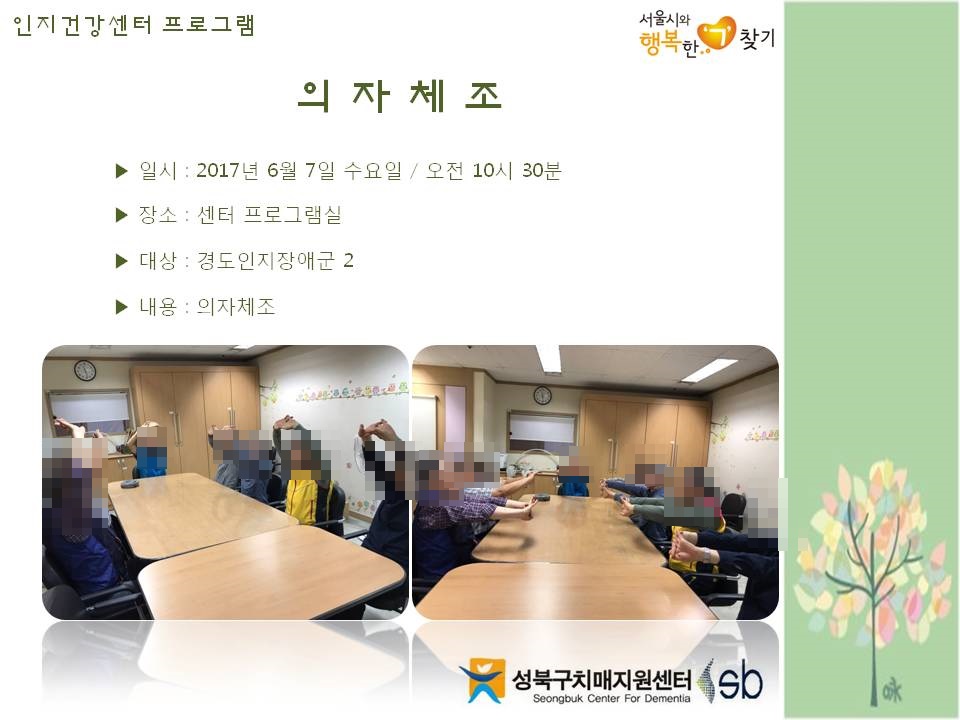 인지건강센터 프로그램

서울시와 행복한 ㄱ 찾기

의 자 체 조

▶ 일시 : 2017년 6월 7일 수요일 / 오전 10시 30분

▶ 장소 : 센터 프로그램실

▶ 대상 : 경도인지장애군 2

▶ 내용 : 의자체조

성북구치매지원센터
Seongbuk Center For Dementia
sb